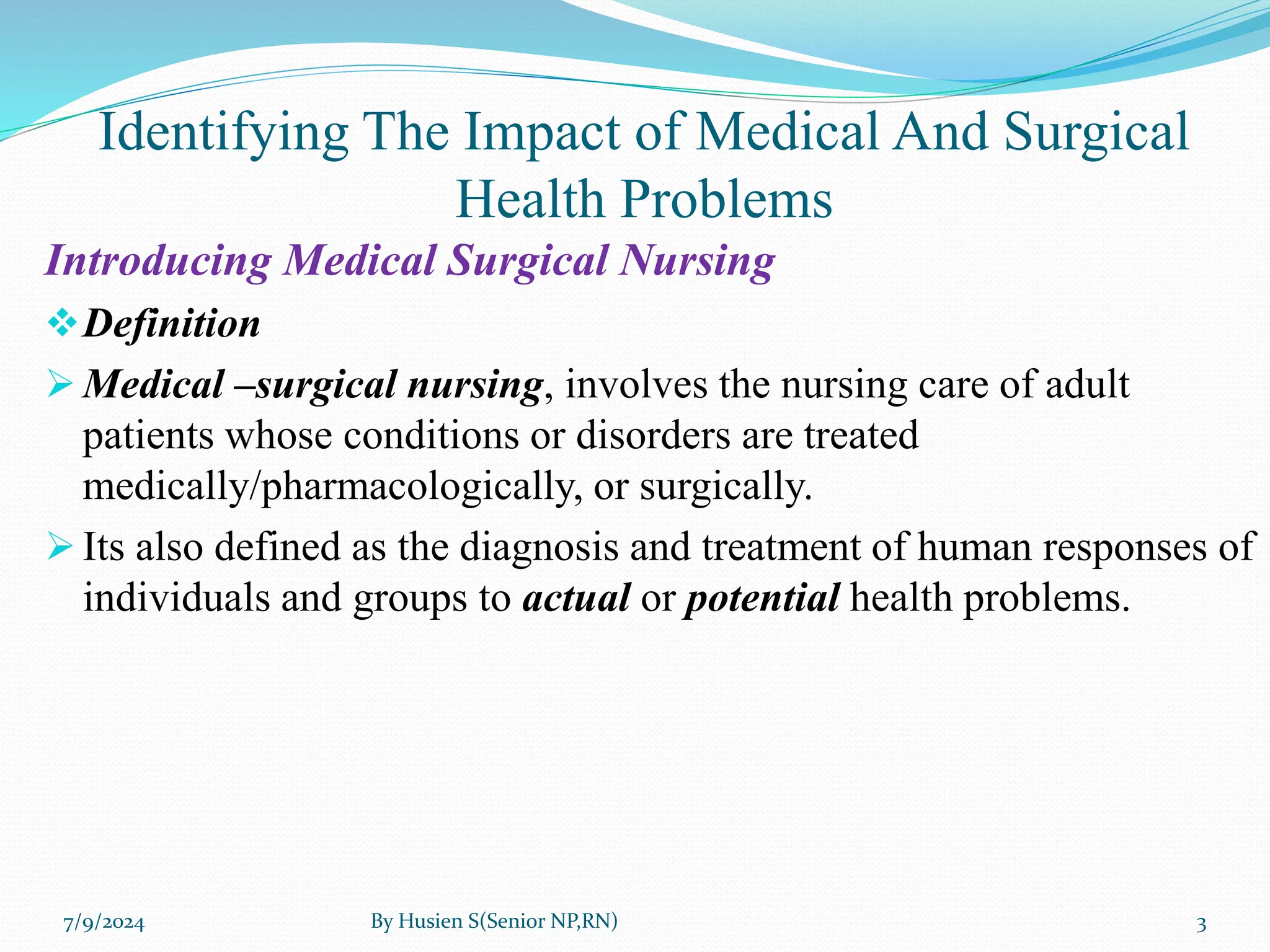 Identifying The Impact of Medical And Surgical Health Problems

Introducing Medical Surgical Nursing

❖ Definition

➢ Medical –surgical nursing, involves the nursing care of adult patients whose conditions or disorders are treated medically/pharmacologically, or surgically.

➢ Its also defined as the diagnosis and treatment of human responses of individuals and groups to actual or potential health problems.

7/9/2024

By Husien S(Senior NP,RN)

3